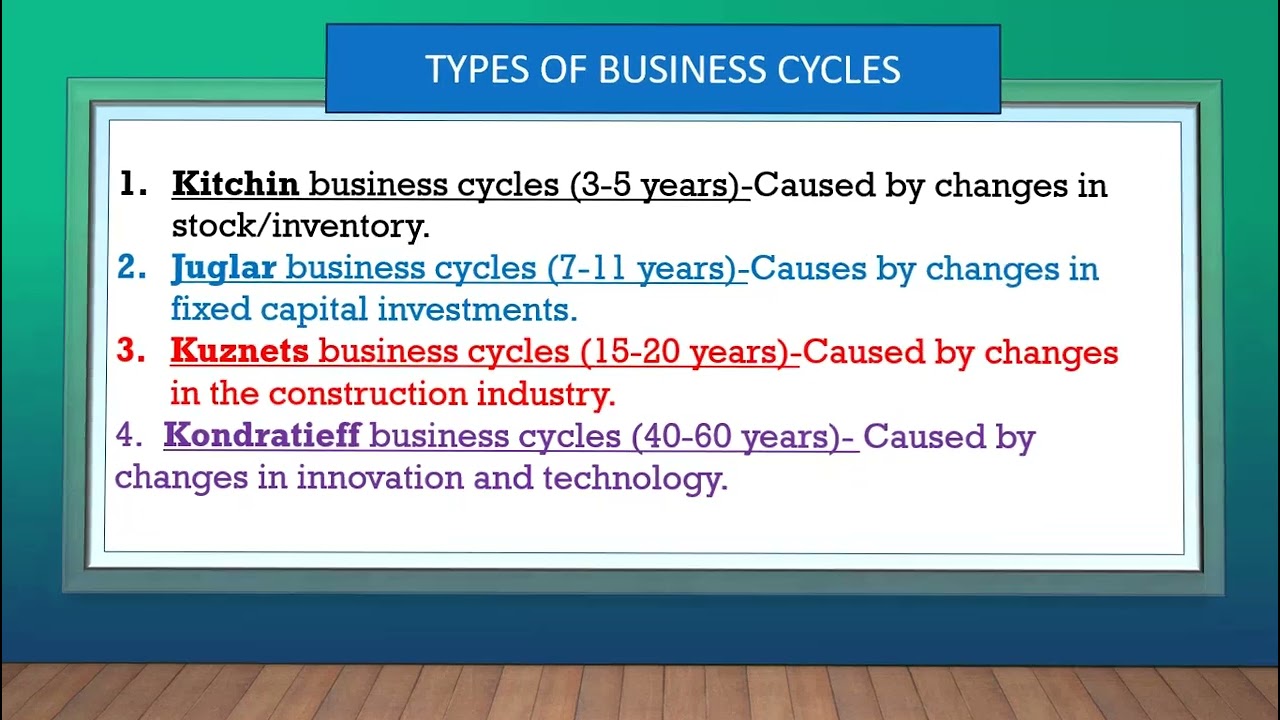 TYPES OF BUSINESS CYCLES

1. Kitchin business cycles (3-5 years)-Caused by changes in stock/inventory.
2. Juglar business cycles (7-11 years)-Causes by changes in fixed capital investments.
3. Kuznets business cycles (15-20 years)-Caused by changes in the construction industry.
4. Kondratieff business cycles (40-60 years)- Caused by changes in innovation and technology.